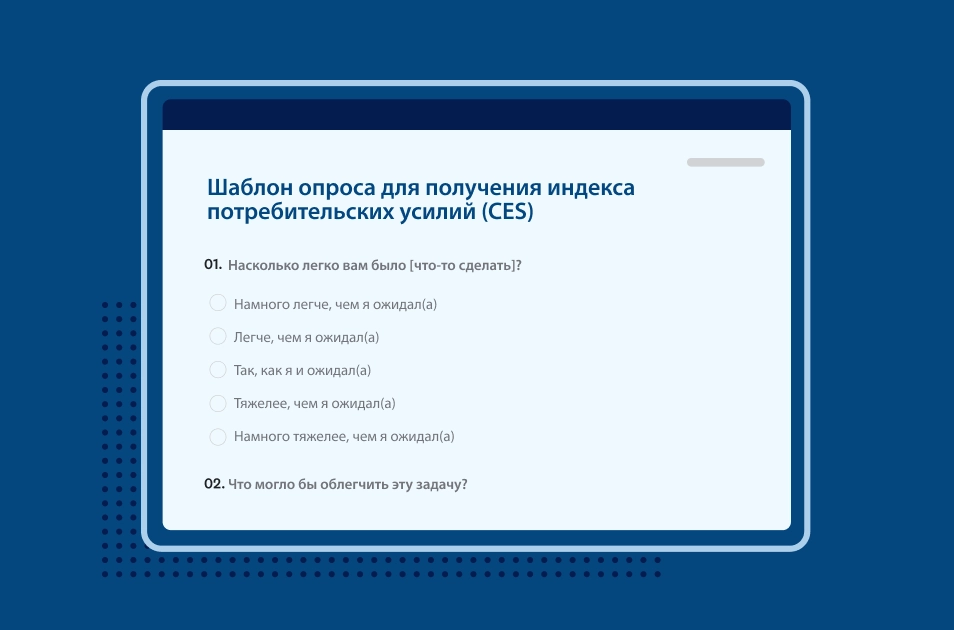 Шаблон опроса для получения индекса потребительских усилий (CES)

01. Насколько легко вам было [что-то сделать]?

Намного легче, чем я ожидал(а)

Легче, чем я ожидал(а)

Так, как я и ожидал(а)

Тяжелее, чем я ожидал(а)

Намного тяжелее, чем я ожидал(а)

02. Что могло бы облегчить эту задачу?